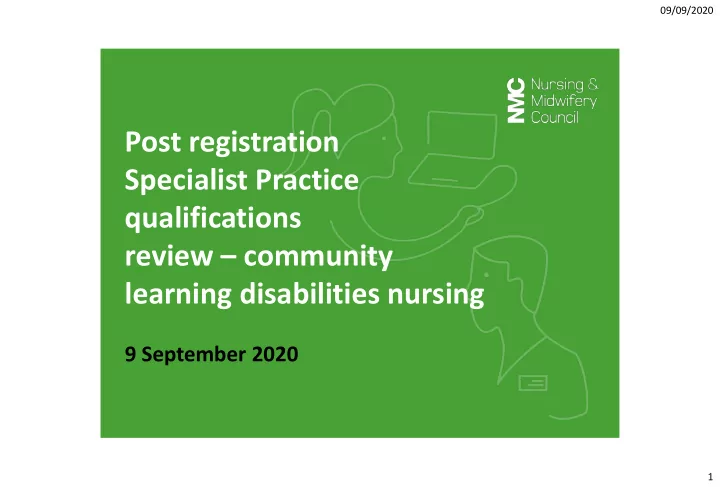 09/09/2020

NMC Nursing & Midwifery Council

Post registration Specialist Practice qualifications review – community learning disabilities nursing

9 September 2020

1